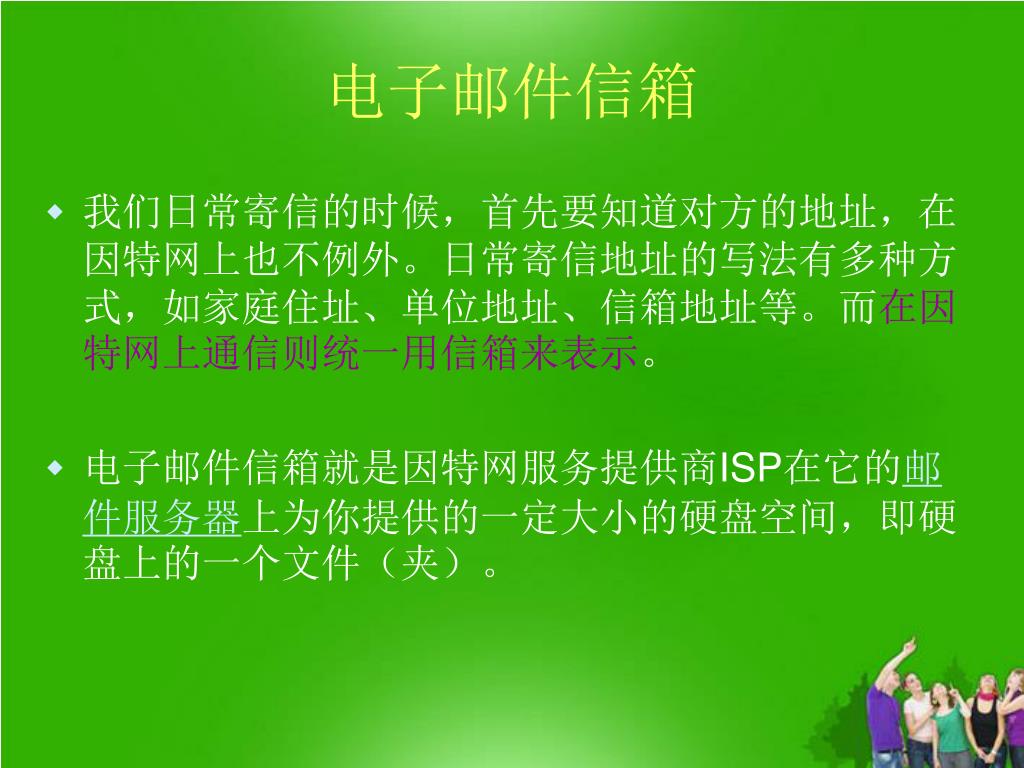 电子邮件信箱

◆ 我们日常寄信的时候，首先要知道对方的地址，在因特网上也不例外。日常寄信地址的写法有多种方式，如家庭住址、单位地址、信箱地址等。而在因特网上通信则统一用信箱来表示。

◆ 电子邮件信箱就是因特网服务提供商ISP在它的邮件服务器上为你提供的一定大小的硬盘空间，即硬盘上的一个文件（夹）。